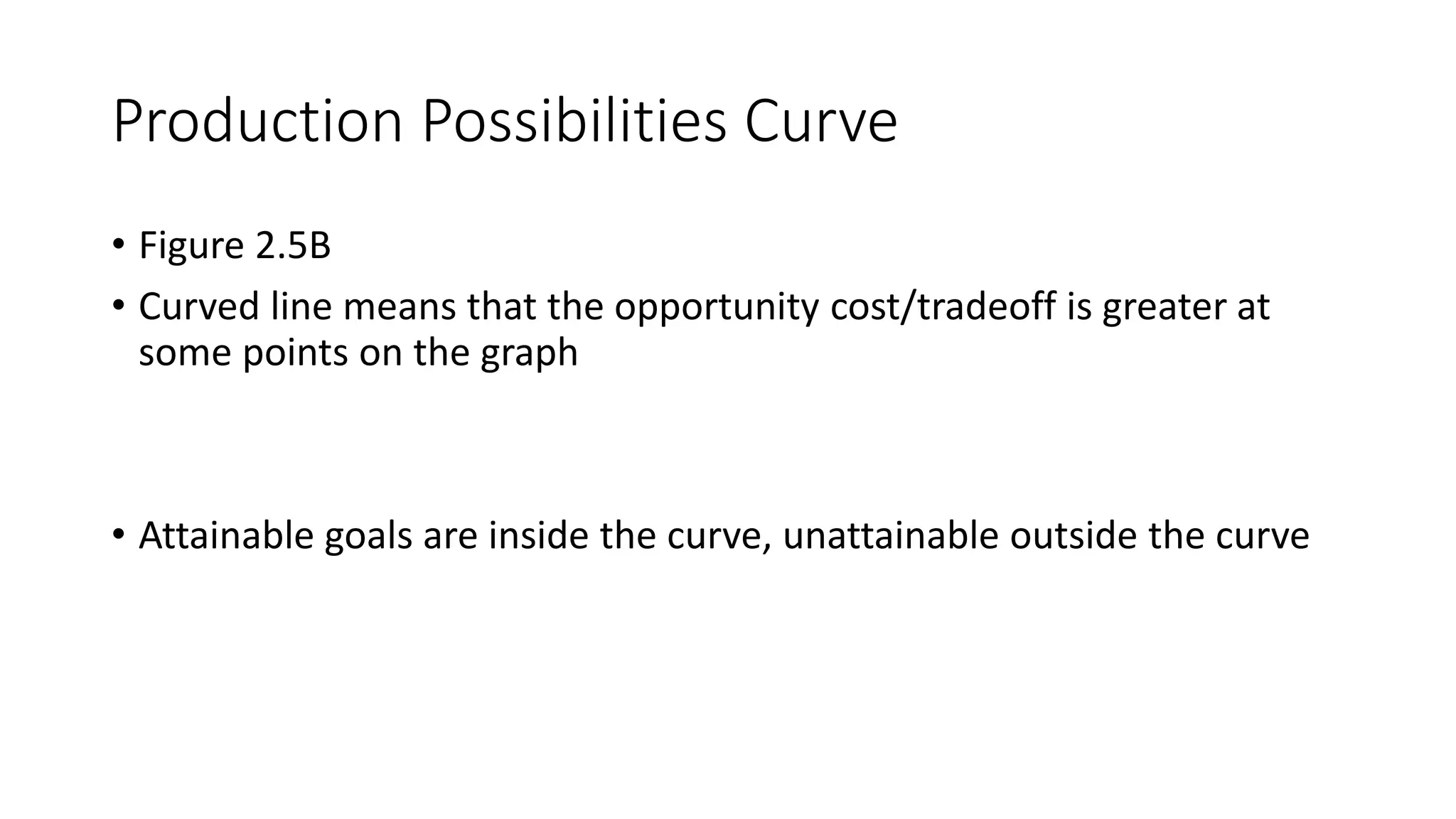 Production Possibilities Curve

• Figure 2.5B
• Curved line means that the opportunity cost/tradeoff is greater at some points on the graph

• Attainable goals are inside the curve, unattainable outside the curve